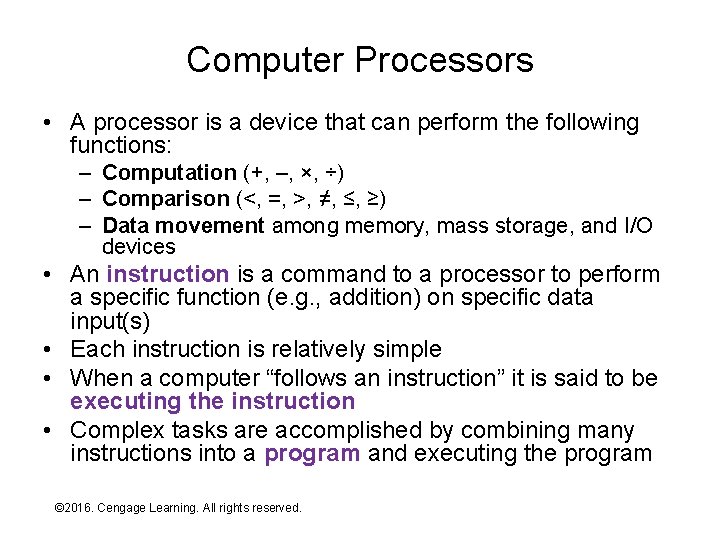 Computer Processors

• A processor is a device that can perform the following functions:
– Computation (+, –, ×, ÷)
– Comparison (<, =, >, ≠, ≤, ≥)
– Data movement among memory, mass storage, and I/O devices
• An instruction is a command to a processor to perform a specific function (e.g., addition) on specific data input(s)
• Each instruction is relatively simple
• When a computer “follows an instruction” it is said to be executing the instruction
• Complex tasks are accomplished by combining many instructions into a program and executing the program

©2016. Cengage Learning. All rights reserved.